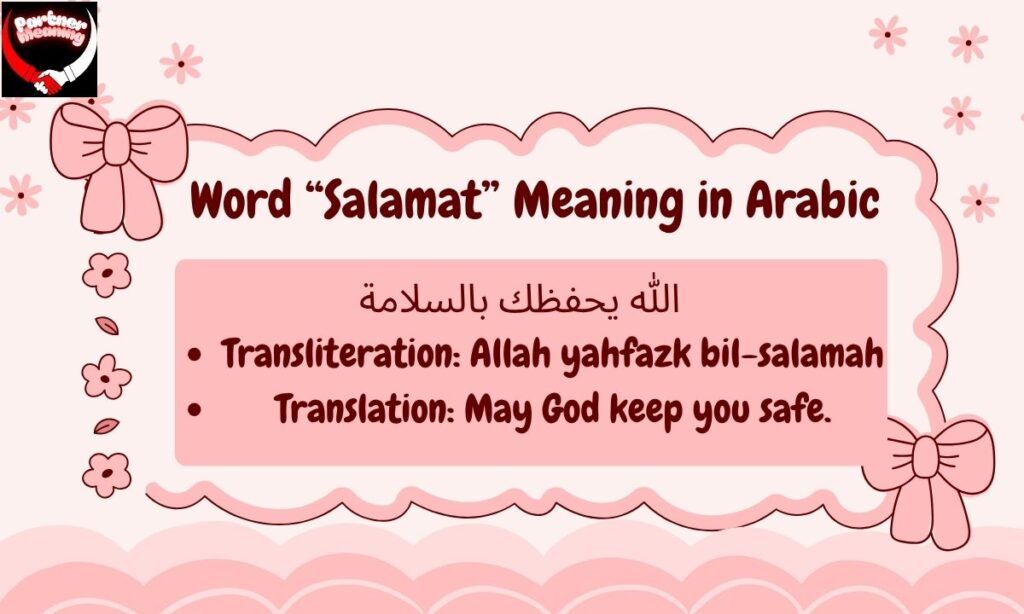 Partner Meaning

Word “Salamat” Meaning in Arabic

الله يحفظك بالسلامة

• Transliteration: Allah yahfazk bil-salamah
• Translation: May God keep you safe.